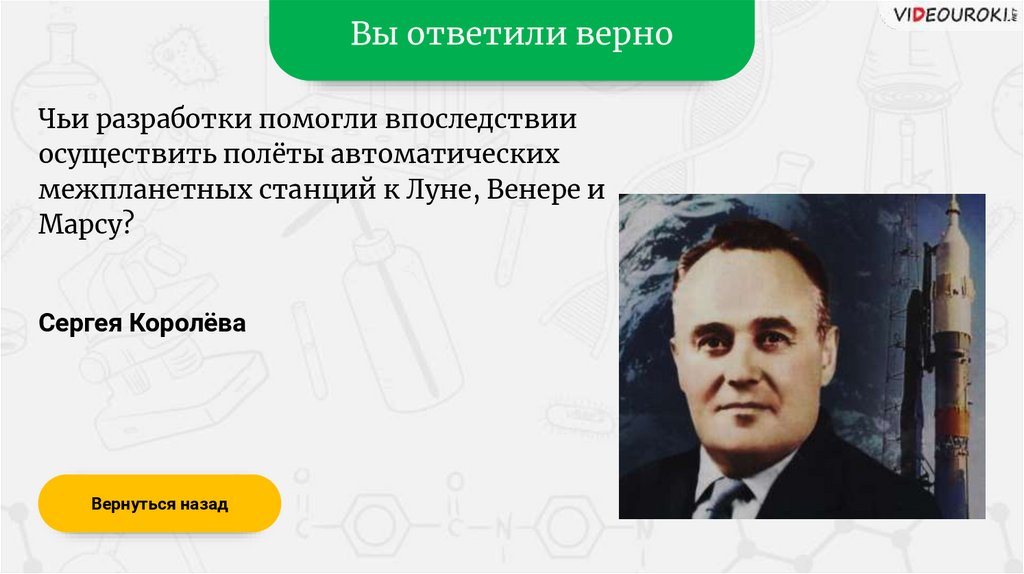 Вы ответили верно

VIDEOUROKI.NET

Чьи разработки помогли впоследствии осуществить полёты автоматических межпланетных станций к Луне, Венере и Марсу?

Сергея Королёва

Вернуться назад